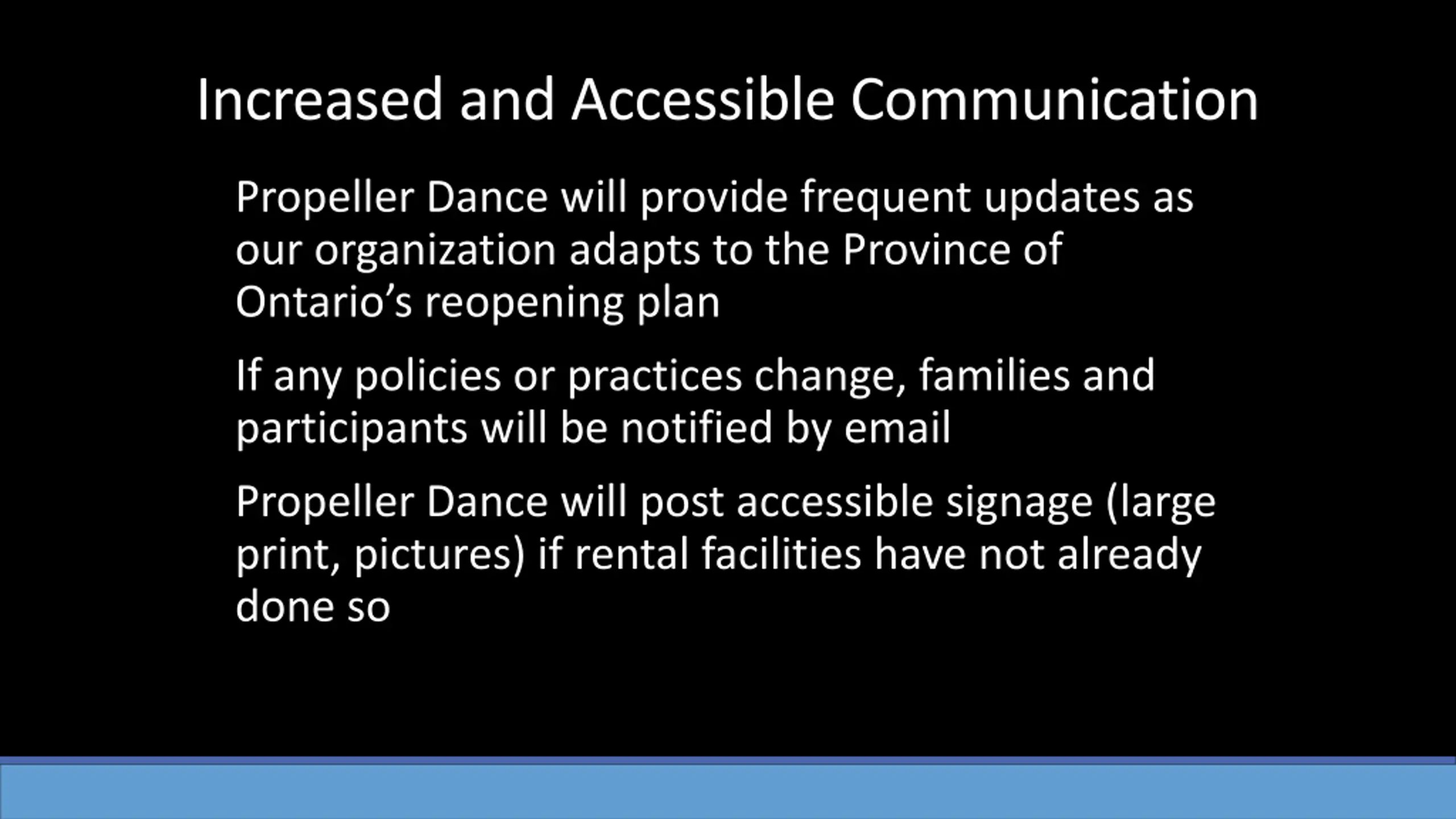 Increased and Accessible Communication

Propeller Dance will provide frequent updates as our organization adapts to the Province of Ontario’s reopening plan

If any policies or practices change, families and participants will be notified by email

Propeller Dance will post accessible signage (large print, pictures) if rental facilities have not already done so